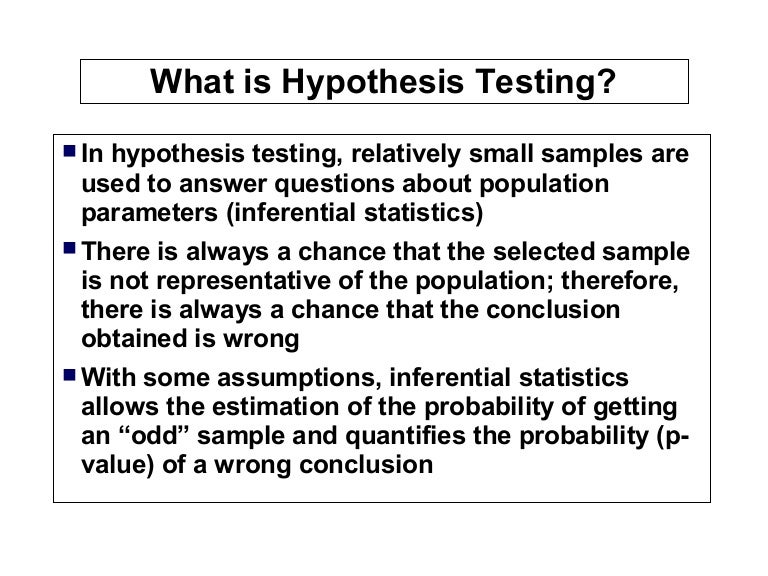 What is Hypothesis Testing?

■ In hypothesis testing, relatively small samples are used to answer questions about population parameters (inferential statistics)

■ There is always a chance that the selected sample is not representative of the population; therefore, there is always a chance that the conclusion obtained is wrong

■ With some assumptions, inferential statistics allows the estimation of the probability of getting an “odd” sample and quantifies the probability (p-value) of a wrong conclusion